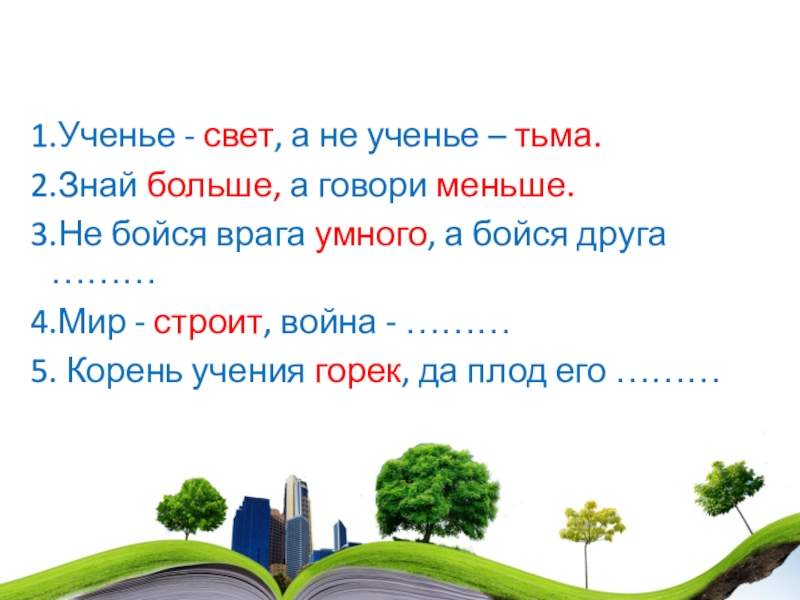 1.Ученье - свет, а не ученье – тьма.
2.Знай больше, а говори меньше.
3.Не бойся врага умного, а бойся друга ………
4.Мир - строит, война - ………
5. Корень учения горек, да плод его ………